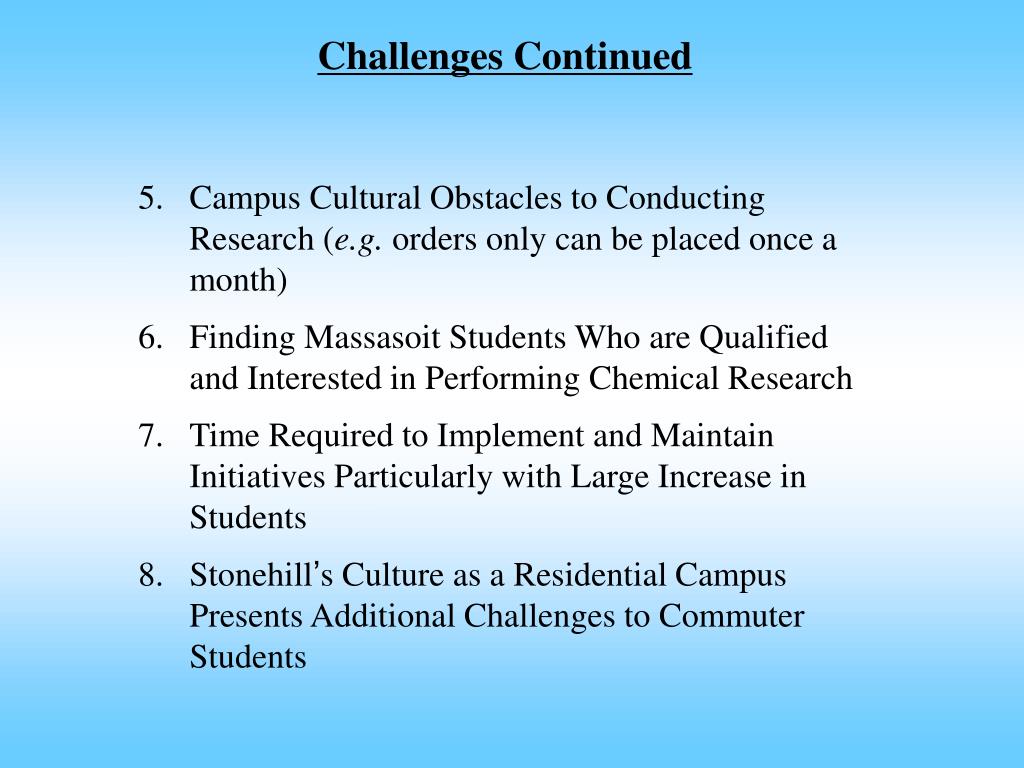 Challenges Continued

5. Campus Cultural Obstacles to Conducting Research (e.g. orders only can be placed once a month)

6. Finding Massasoit Students Who are Qualified and Interested in Performing Chemical Research

7. Time Required to Implement and Maintain Initiatives Particularly with Large Increase in Students

8. Stonehill's Culture as a Residential Campus Presents Additional Challenges to Commuter Students